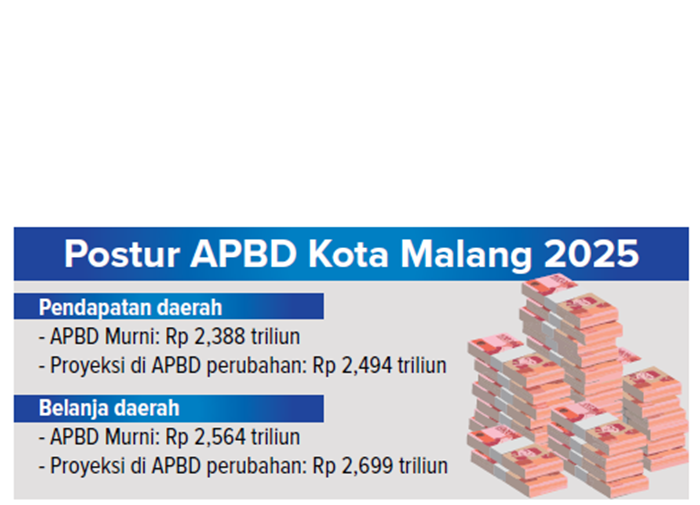 Postur APBD Kota Malang 2025

Pendapatan daerah
- APBD Murni: Rp 2,388 triliun
- Proyeksi di APBD perubahan: Rp 2,494 triliun

Belanja daerah
- APBD Murni: Rp 2,564 triliun
- Proyeksi di APBD perubahan: Rp 2,699 triliun